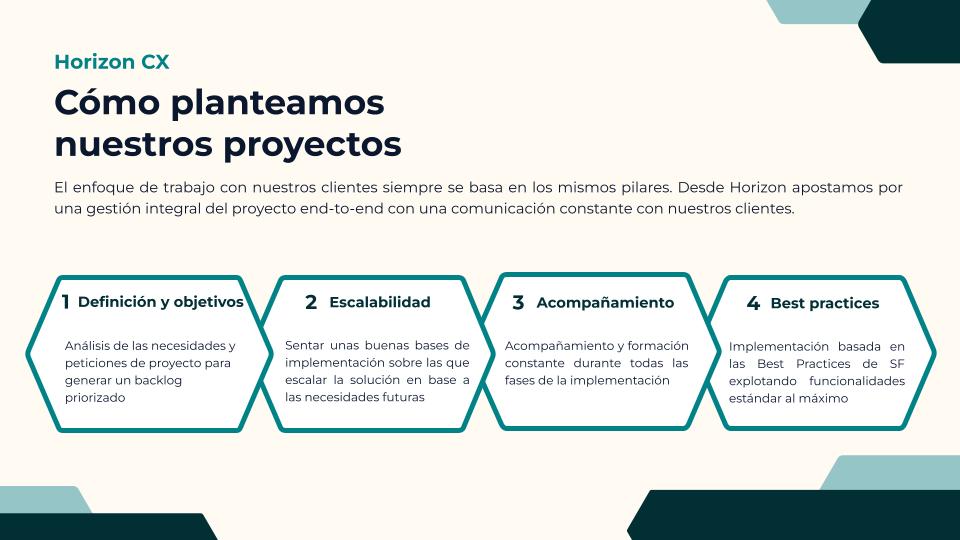 Horizon CX

Cómo planteamos nuestros proyectos

El enfoque de trabajo con nuestros clientes siempre se basa en los mismos pilares. Desde Horizon apostamos por una gestión integral del proyecto end-to-end con una comunicación constante con nuestros clientes.

1 Definición y objetivos

Análisis de las necesidades y peticiones de proyecto para generar un backlog priorizado

2 Escalabilidad

Sentar unas buenas bases de implementación sobre las que escalar la solución en base a las necesidades futuras

3 Acompañamiento

Acompañamiento y formación constante durante todas las fases de la implementación

4 Best practices

Implementación basada en las Best Practices de SF explotando funcionalidades estándar al máximo